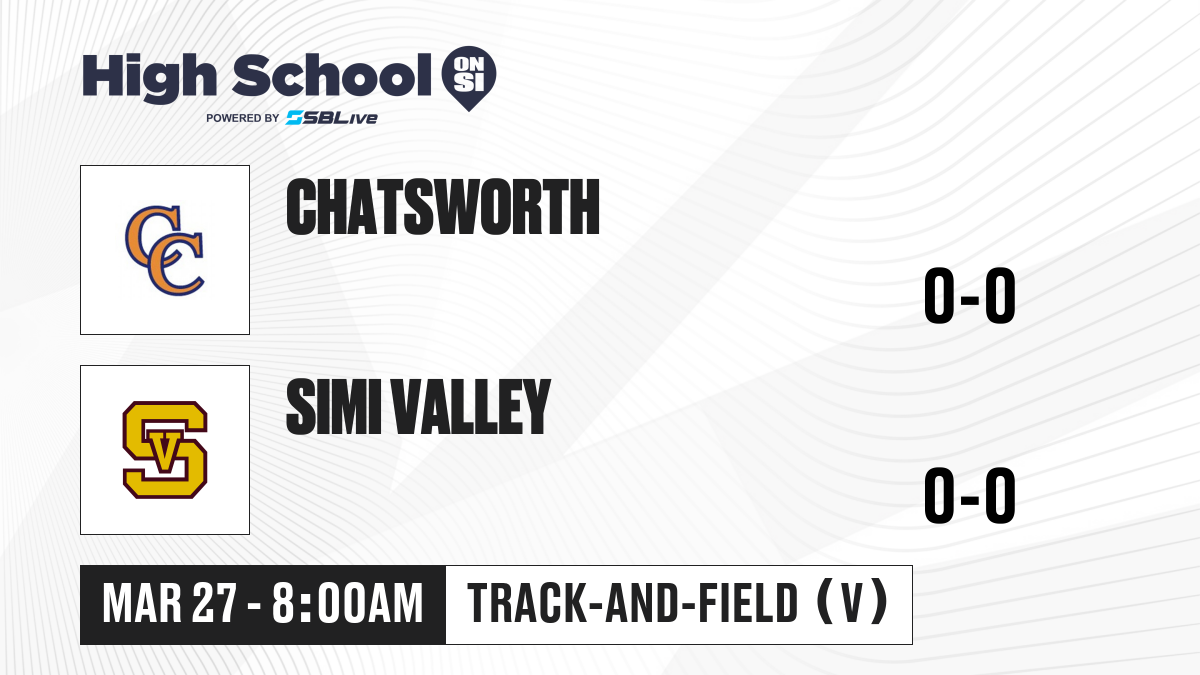 High School ON SI
POWERED BY SBLive

CC
CHATSWORTH
0-0

SV
SIMI VALLEY
0-0

MAR 27 - 8:00AM
TRACK-AND-FIELD (V)